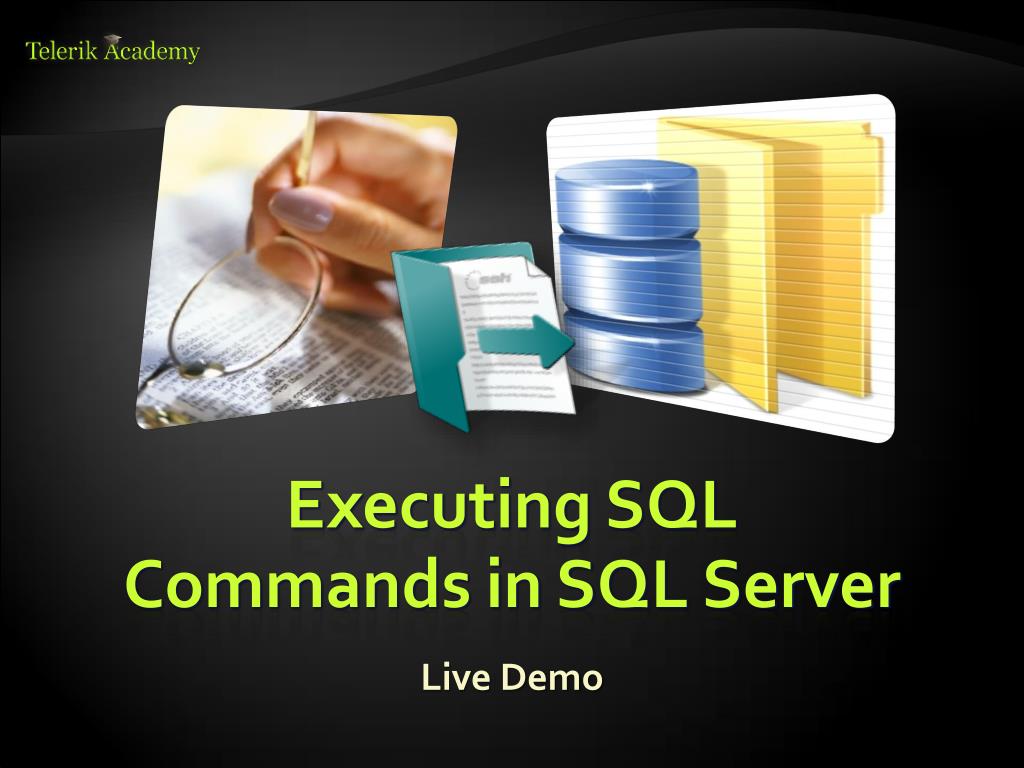 Telerik Academy

Executing SQL Commands in SQL Server

Live Demo